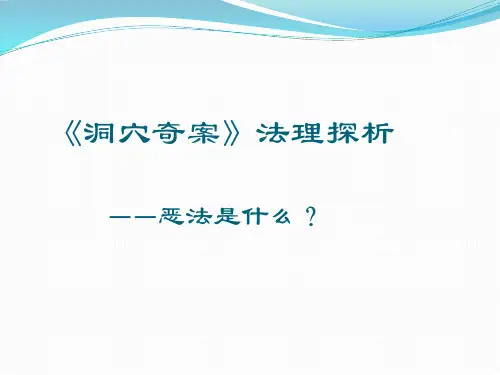 《洞穴奇案》法理探析

——恶法是什么？